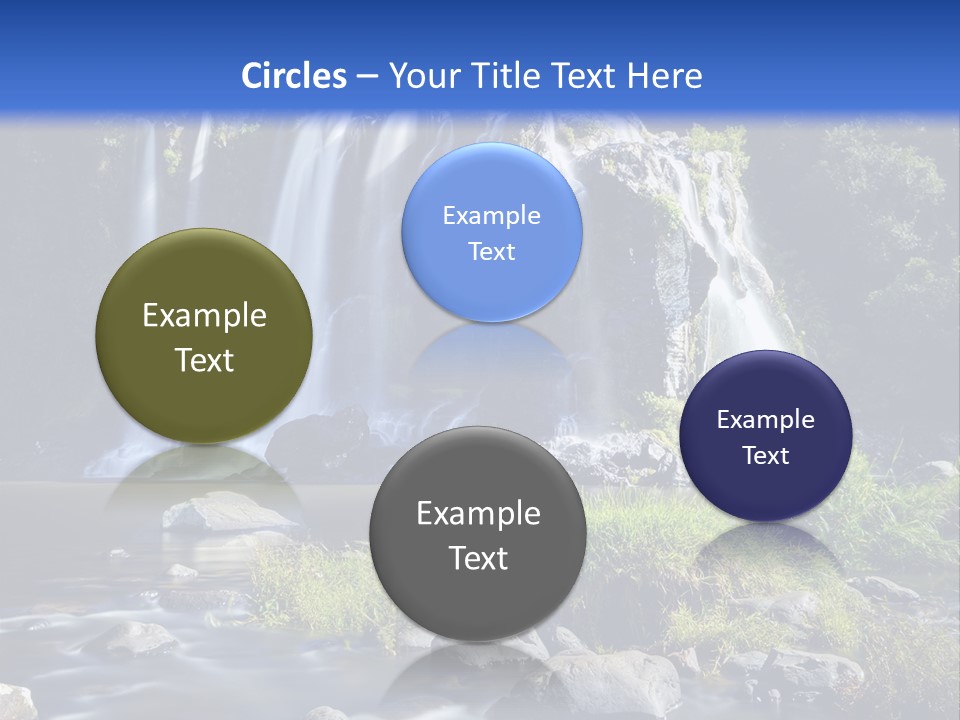 Circles – Your Title Text Here

Example Text

Example Text

Example Text

Example Text